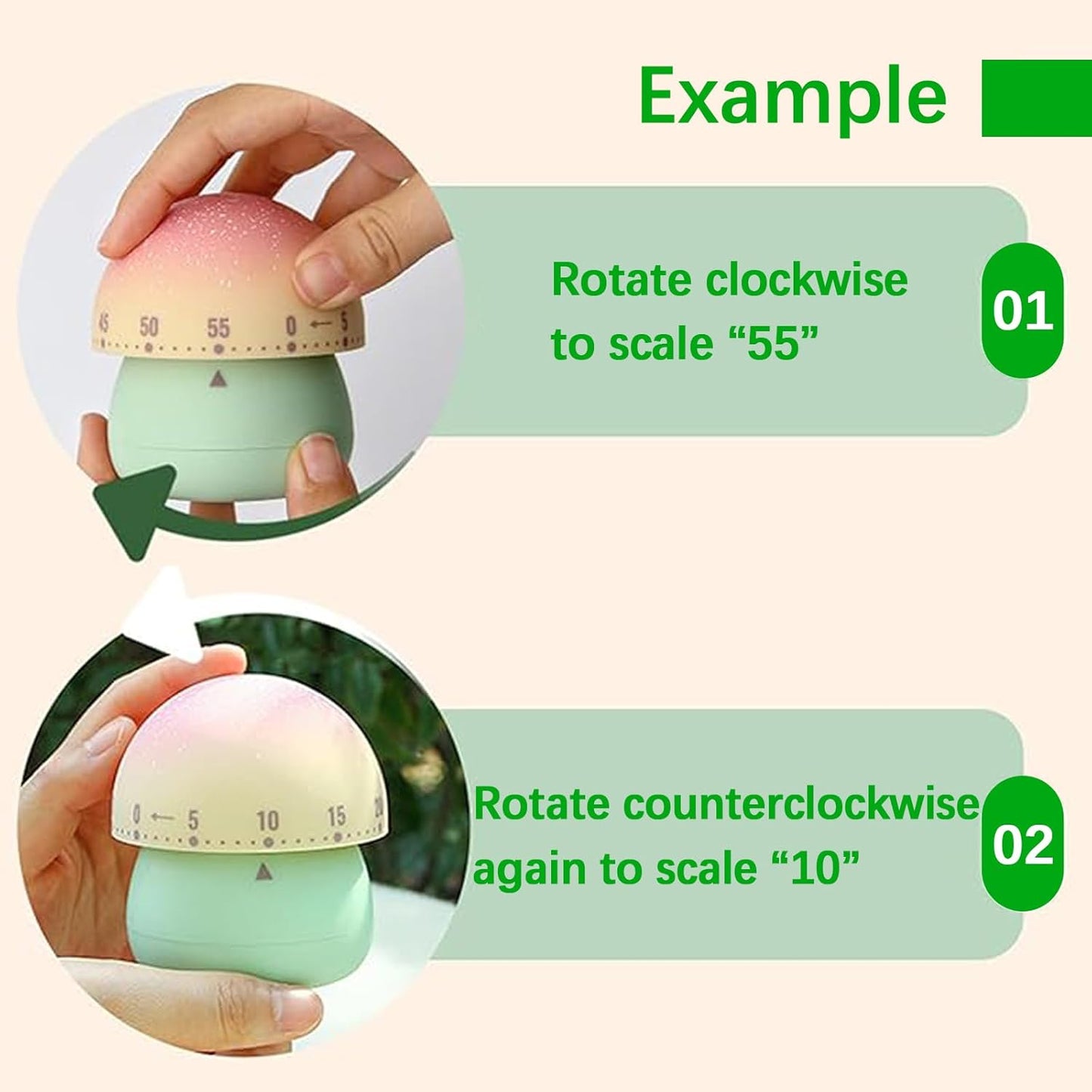 Example

45 50 55 0 ← 5

Rotate clockwise to scale “55”

01

0 ← 5 10 15 20

Rotate counterclockwise again to scale “10”

02